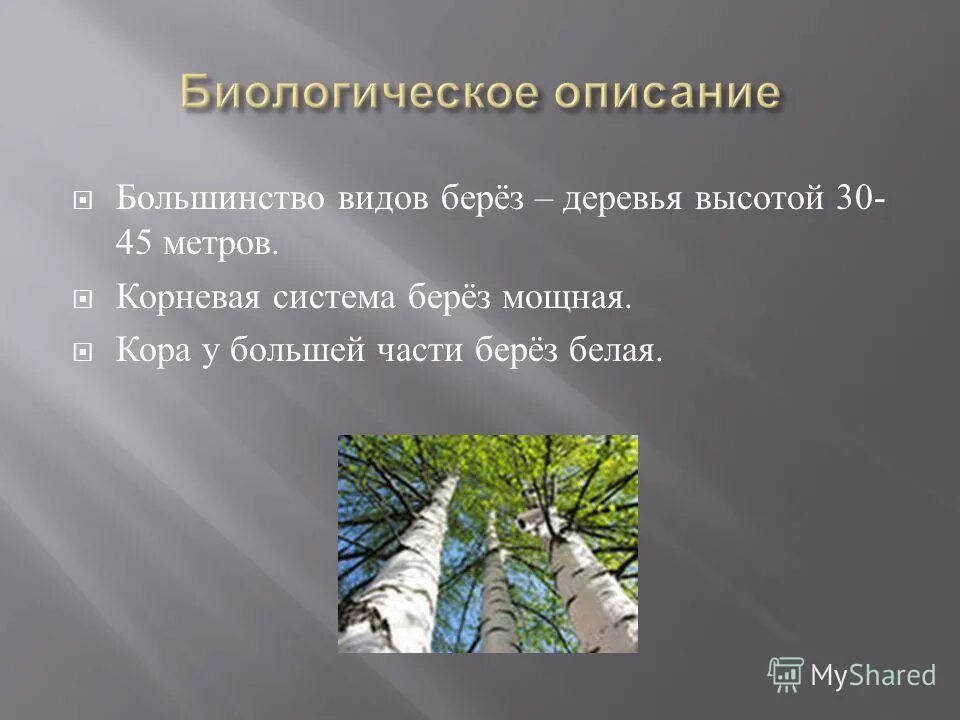 Биологическое описание

Большинство видов берёз – деревья высотой 30-45 метров.

Корневая система берёз мощная.

Кора у большей части берёз белая.

MyShared